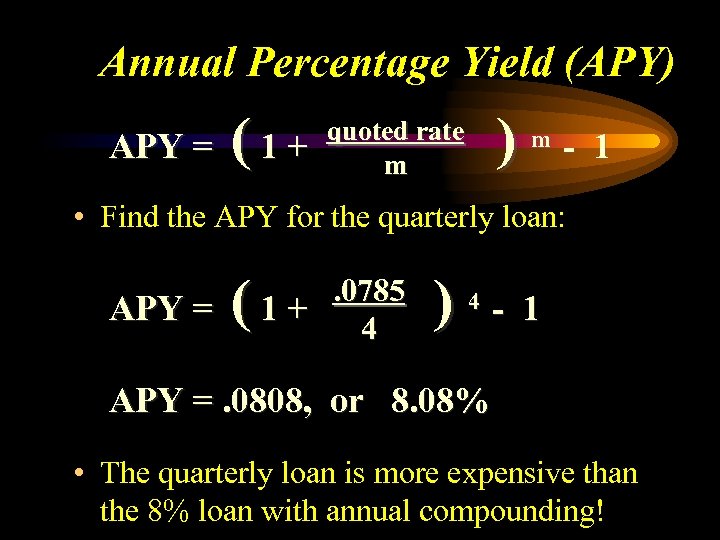 Annual Percentage Yield (APY)

$APY = \left(1 + \frac{\text{quoted rate}}{m}\right)^m - 1$

• Find the APY for the quarterly loan:

$APY = \left(1 + \frac{.0785}{4}\right)^4 - 1$

APY = .0808, or 8.08%

• The quarterly loan is more expensive than the 8% loan with annual compounding!